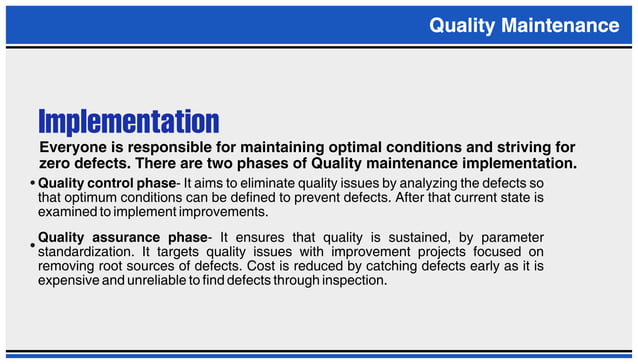 Quality Maintenance

Implementation

Everyone is responsible for maintaining optimal conditions and striving for zero defects. There are two phases of Quality maintenance implementation.

• Quality control phase- It aims to eliminate quality issues by analyzing the defects so that optimum conditions can be defined to prevent defects. After that current state is examined to implement improvements.

• Quality assurance phase- It ensures that quality is sustained, by parameter standardization. It targets quality issues with improvement projects focused on removing root sources of defects. Cost is reduced by catching defects early as it is expensive and unreliable to find defects through inspection.